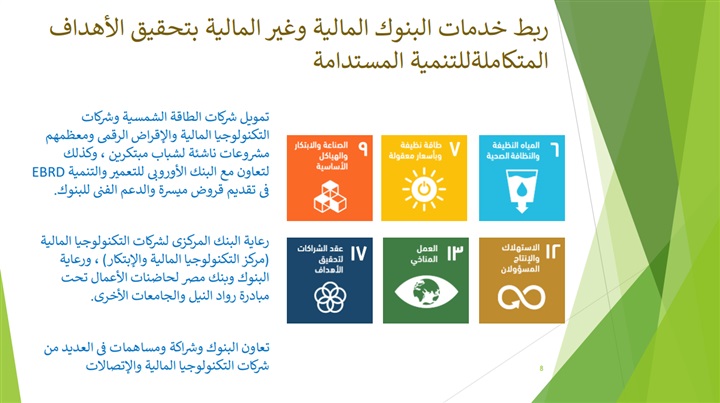 ربط خدمات البنوك المالية وغير المالية بتحقيق الأهداف المتكاملةللتنمية المستدامة

٦ المياه النظيفة والنظافة الصحية

٧ طاقة نظيفة وبأسعار معقولة

٩ الصناعة والابتكار والهياكل الأساسية

١٢ الاستهلاك والإنتاج المسؤولان

١٣ العمل المناخي

١٧ عقد الشراكات لتحقيق الأهداف

تمويل شركات الطاقة الشمسية وشركات التكنولوجيا المالية والإقراض الرقمى ومعظمهم مشروعات ناشئة لشباب مبتكرين ، وكذلك لتعاون مع البنك الأوروبى للتعمير والتنمية EBRD فى تقديم قروض ميسرة والدعم الفنى للبنوك.

رعاية البنك المركزى لشركات التكنولوجيا المالية (مركز التكنولوجيا المالية والإبتكار) ، ورعاية البنوك وبنك مصر لحاضنات الأعمال تحت مبادرة رواد النيل والجامعات الأخرى.

تعاون البنوك وشراكة ومساهمات فى العديد من شركات التكنولوجيا المالية والإتصالات

8